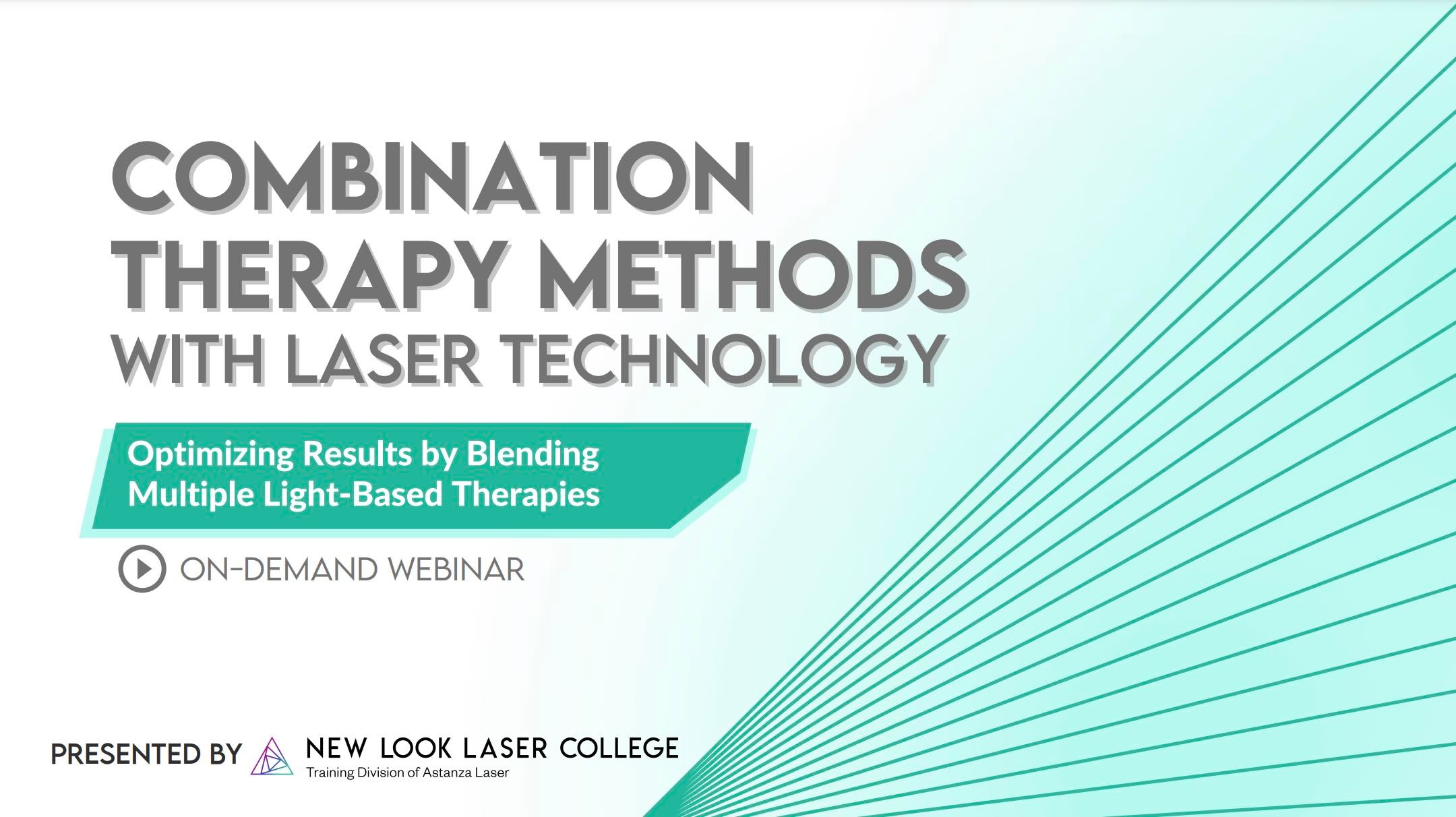 COMBINATION THERAPY METHODS WITH LASER TECHNOLOGY

Optimizing Results by Blending Multiple Light-Based Therapies

ON-DEMAND WEBINAR

PRESENTED BY NEW LOOK LASER COLLEGE
Training Division of Astanza Laser